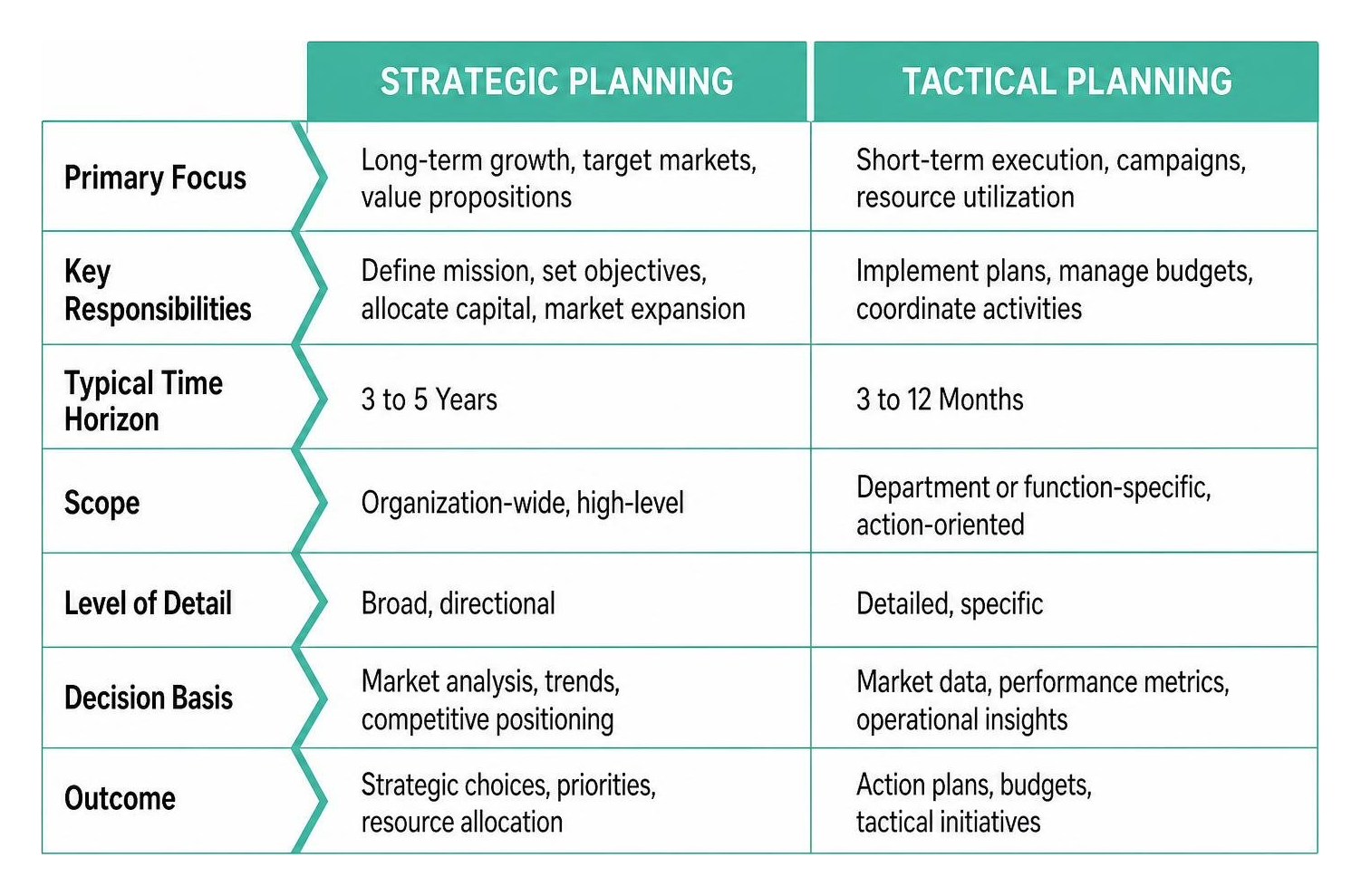 | | STRATEGIC PLANNING | TACTICAL PLANNING |
|---|---|---|
| Primary Focus | Long-term growth, target markets, value propositions | Short-term execution, campaigns, resource utilization |
| Key Responsibilities | Define mission, set objectives, allocate capital, market expansion | Implement plans, manage budgets, coordinate activities |
| Typical Time Horizon | 3 to 5 Years | 3 to 12 Months |
| Scope | Organization-wide, high-level | Department or function-specific, action-oriented |
| Level of Detail | Broad, directional | Detailed, specific |
| Decision Basis | Market analysis, trends, competitive positioning | Market data, performance metrics, operational insights |
| Outcome | Strategic choices, priorities, resource allocation | Action plans, budgets, tactical initiatives |